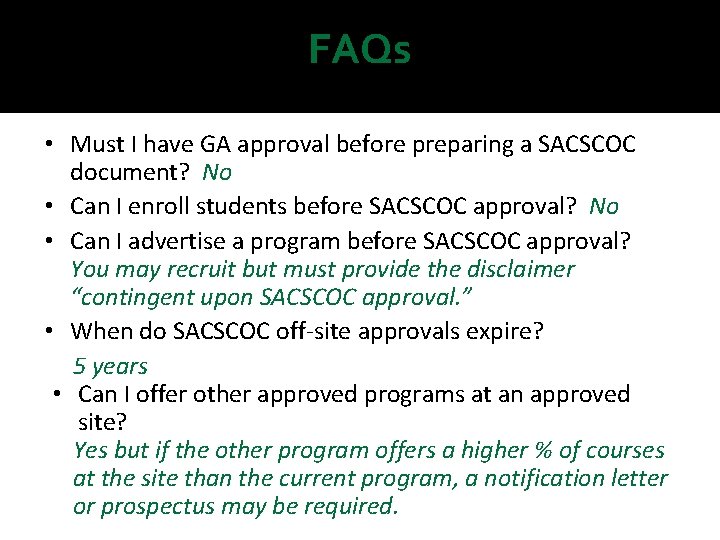 FAQs

• Must I have GA approval before preparing a SACSCOC document? No

• Can I enroll students before SACSCOC approval? No

• Can I advertise a program before SACSCOC approval? You may recruit but must provide the disclaimer "contingent upon SACSCOC approval."

• When do SACSCOC off-site approvals expire?
5 years

• Can I offer other approved programs at an approved site?
Yes but if the other program offers a higher % of courses at the site than the current program, a notification letter or prospectus may be required.